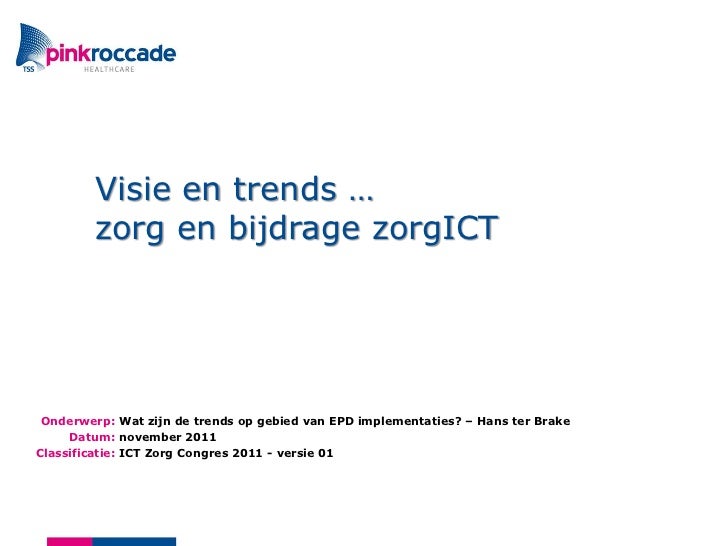 TSS pinkroccade
HEALTHCARE

Visie en trends …
zorg en bijdrage zorgICT

Onderwerp: Wat zijn de trends op gebied van EPD implementaties? – Hans ter Brake
Datum: november 2011
Classificatie: ICT Zorg Congres 2011 - versie 01